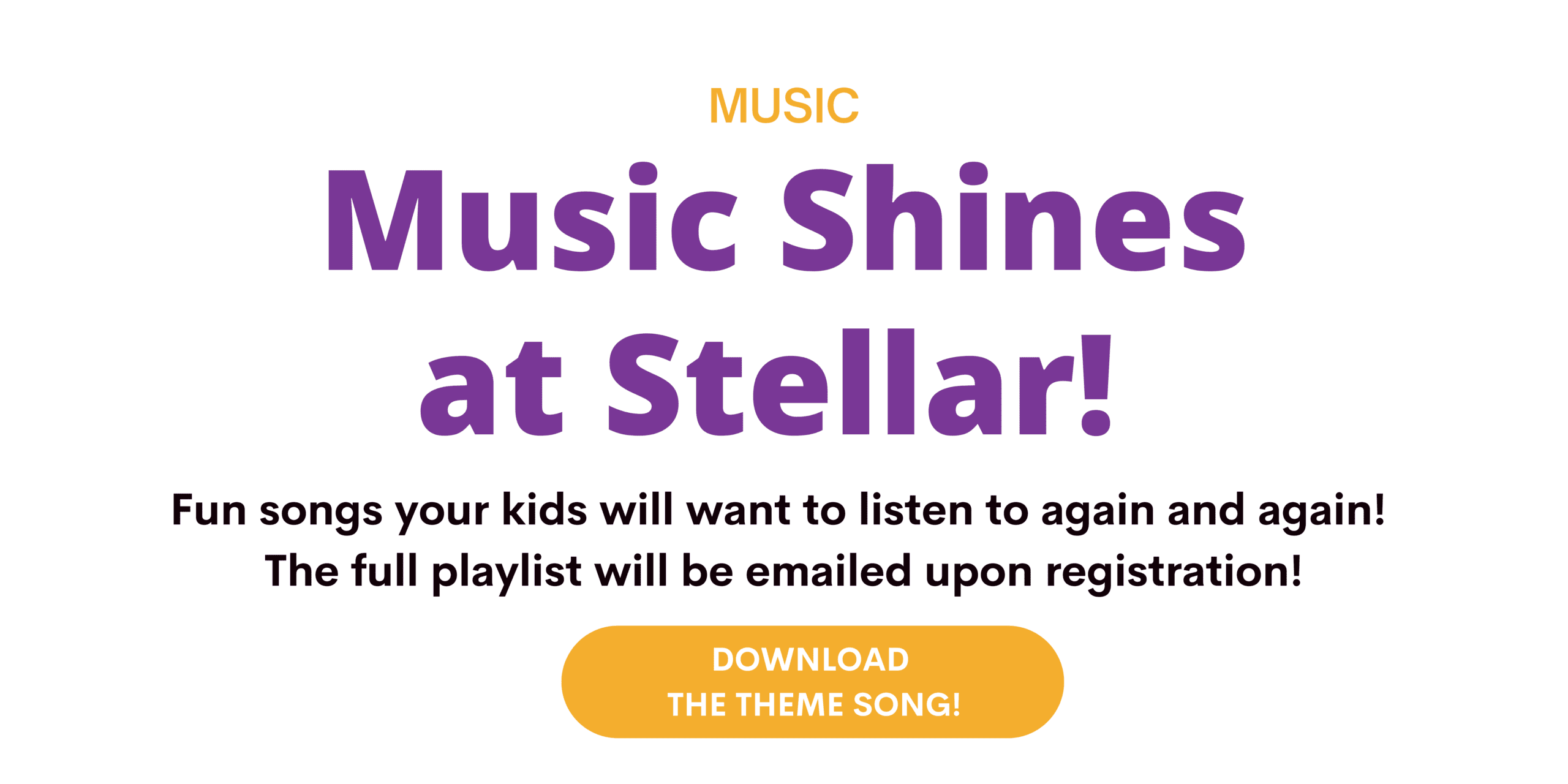 MUSIC

Music Shines at Stellar!

Fun songs your kids will want to listen to again and again! The full playlist will be emailed upon registration!

DOWNLOAD THE THEME SONG!